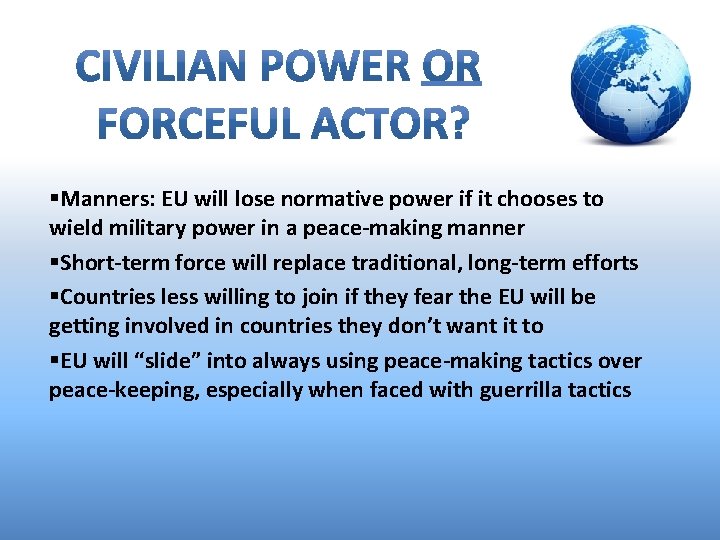 CIVILIAN POWER OR FORCEFUL ACTOR?

▪Manners: EU will lose normative power if it chooses to wield military power in a peace-making manner

▪Short-term force will replace traditional, long-term efforts

▪Countries less willing to join if they fear the EU will be getting involved in countries they don't want it to

▪EU will "slide" into always using peace-making tactics over peace-keeping, especially when faced with guerrilla tactics